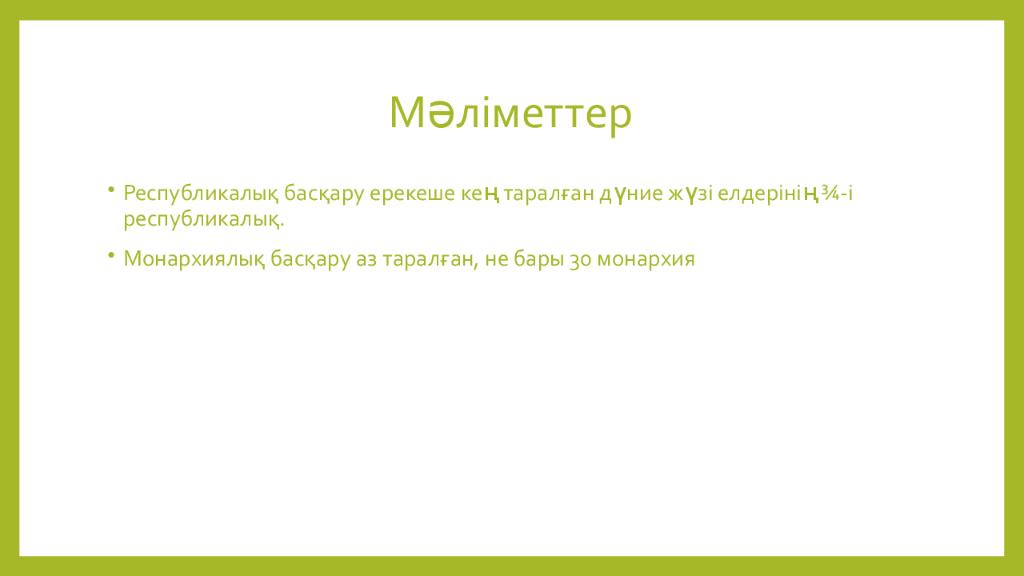 Мәліметтер

• Республикалық басқару ерекеше кең таралған дүние жүзі елдерінің ¾-і республикалық.

• Монархиялық басқару аз таралған, не бары 30 монархия